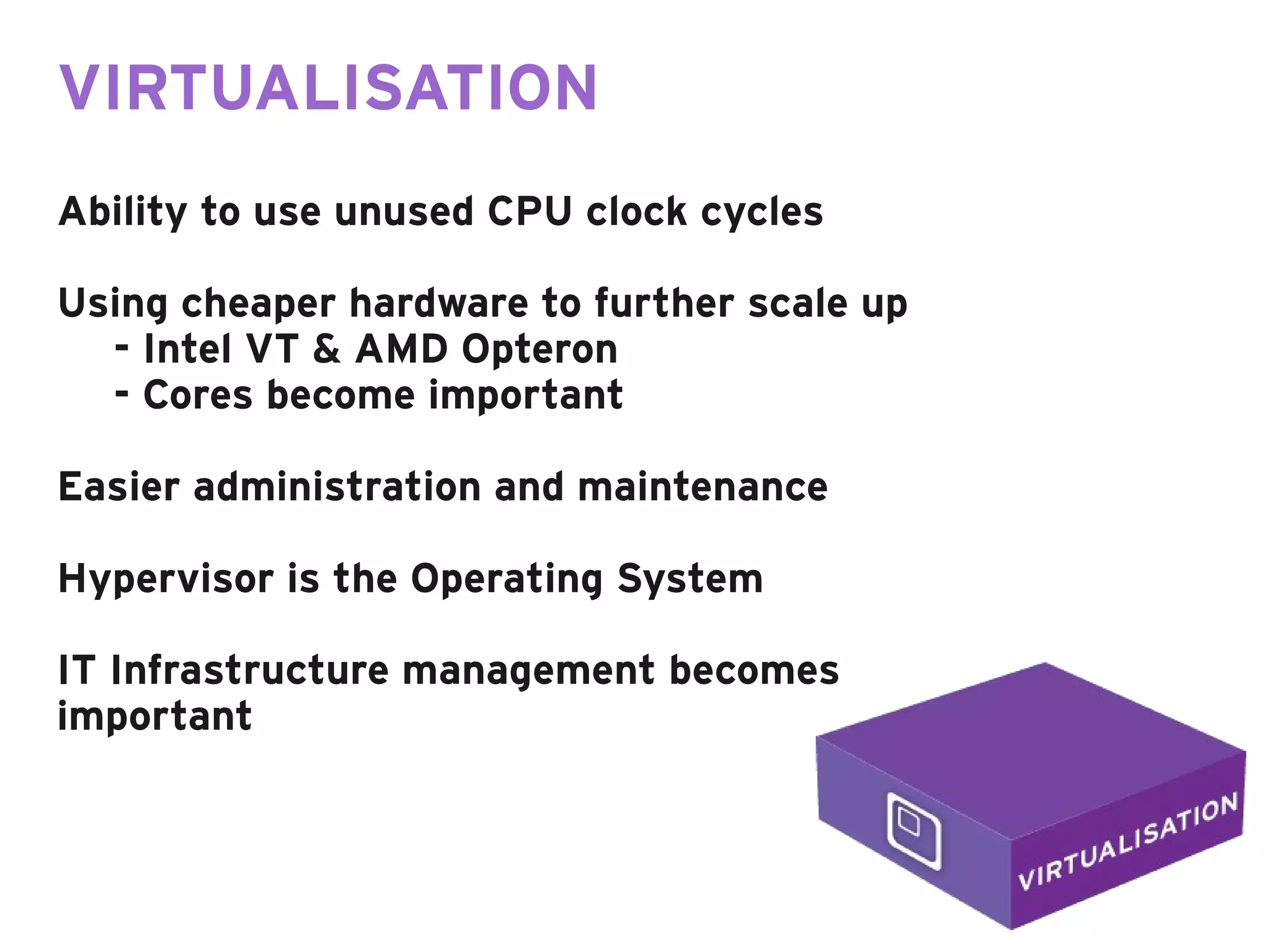 VIRTUALISATION

Ability to use unused CPU clock cycles

Using cheaper hardware to further scale up
- Intel VT & AMD Opteron
- Cores become important

Easier administration and maintenance

Hypervisor is the Operating System

IT Infrastructure management becomes important

VIRTUALISATION